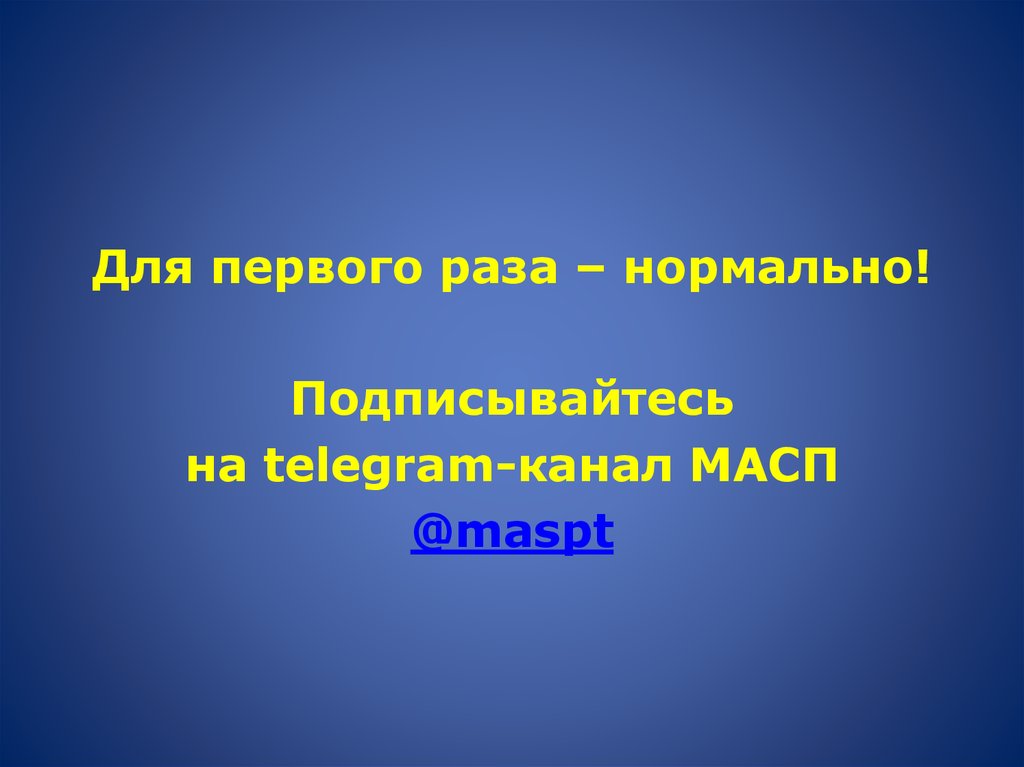 Для первого раза – нормально!

Подписывайтесь
на telegram-канал МАСП
@maspt